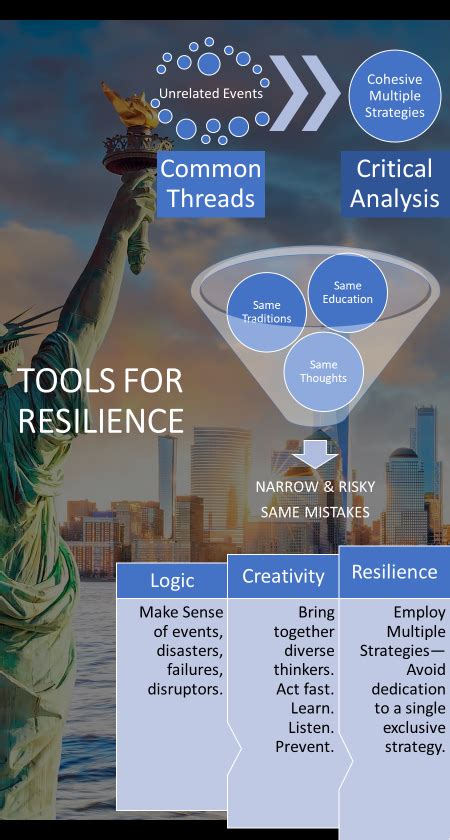 Unrelated Events

Cohesive Multiple Strategies

Common Threads

Critical Analysis

Same Traditions

Same Education

Same Thoughts

TOOLS FOR RESILIENCE

NARROW & RISKY
SAME MISTAKES

Logic

Make Sense of events, disasters, failures, disruptors.

Creativity

Bring together diverse thinkers. Act fast. Learn. Listen. Prevent.

Resilience

Employ Multiple Strategies— Avoid dedication to a single exclusive strategy.